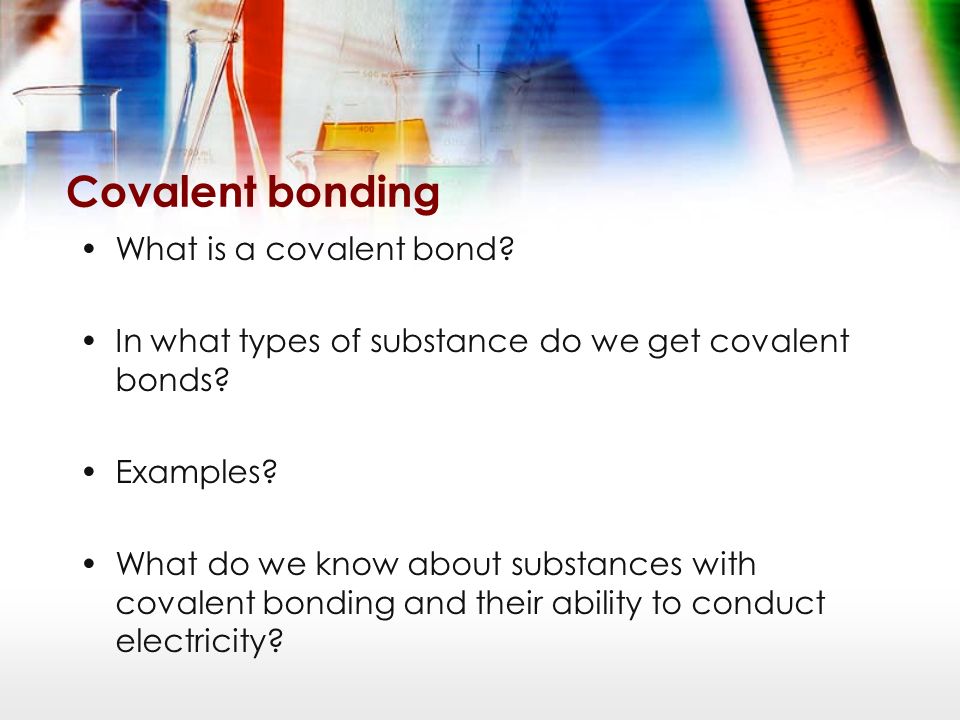 Covalent bonding

• What is a covalent bond?

• In what types of substance do we get covalent bonds?

• Examples?

• What do we know about substances with covalent bonding and their ability to conduct electricity?